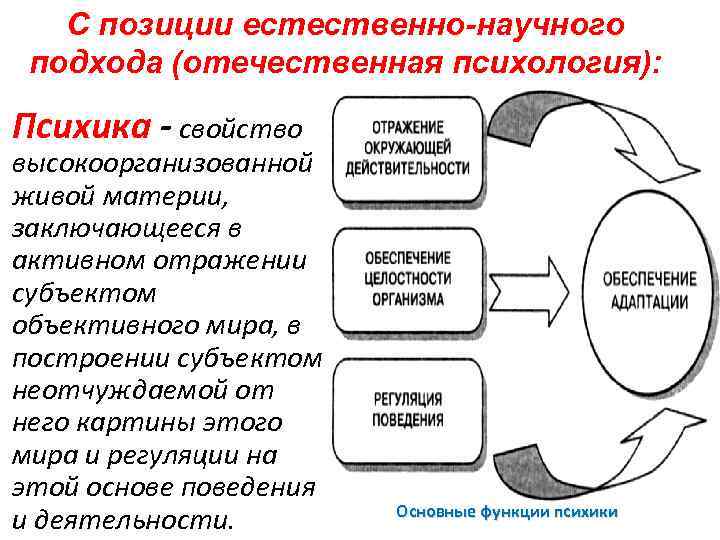 С позиции естественно-научного подхода (отечественная психология):

Психика - свойство высокоорганизованной живой материи, заключающееся в активном отражении субъектом объективного мира, в построении субъектом неотчуждаемой от него картины этого мира и регуляции на этой основе поведения и деятельности.

ОТРАЖЕНИЕ ОКРУЖАЮЩЕЙ ДЕЙСТВИТЕЛЬНОСТИ

ОБЕСПЕЧЕНИЕ ЦЕЛОСТНОСТИ ОРГАНИЗМА

РЕГУЛЯЦИЯ ПОВЕДЕНИЯ

ОБЕСПЕЧЕНИЕ АДАПТАЦИИ

Основные функции психики